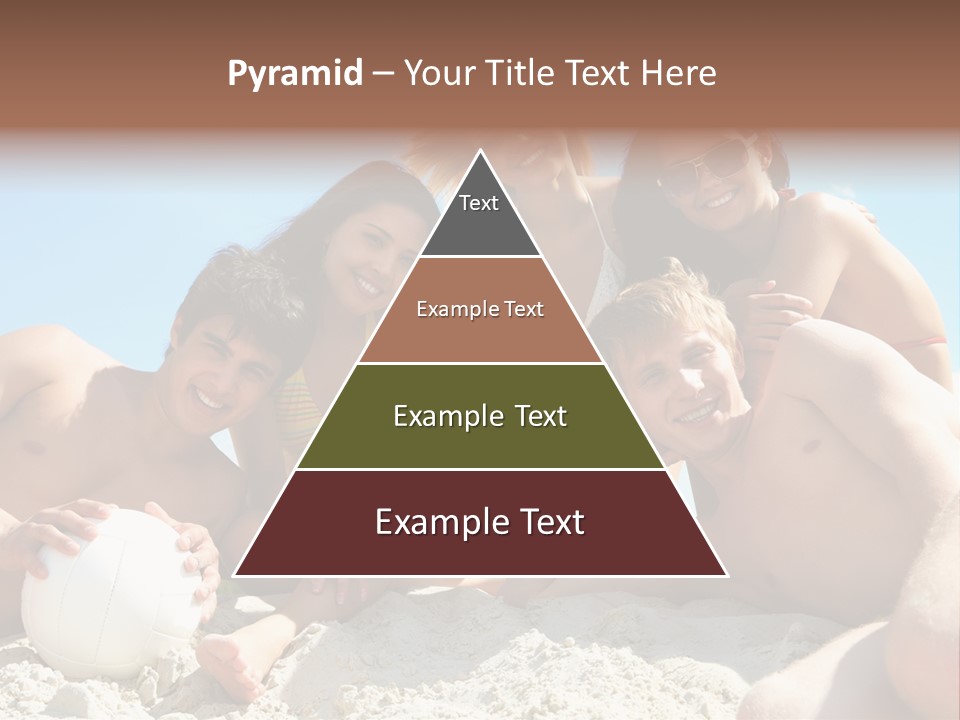 Pyramid – Your Title Text Here

Text

Example Text

Example Text

Example Text